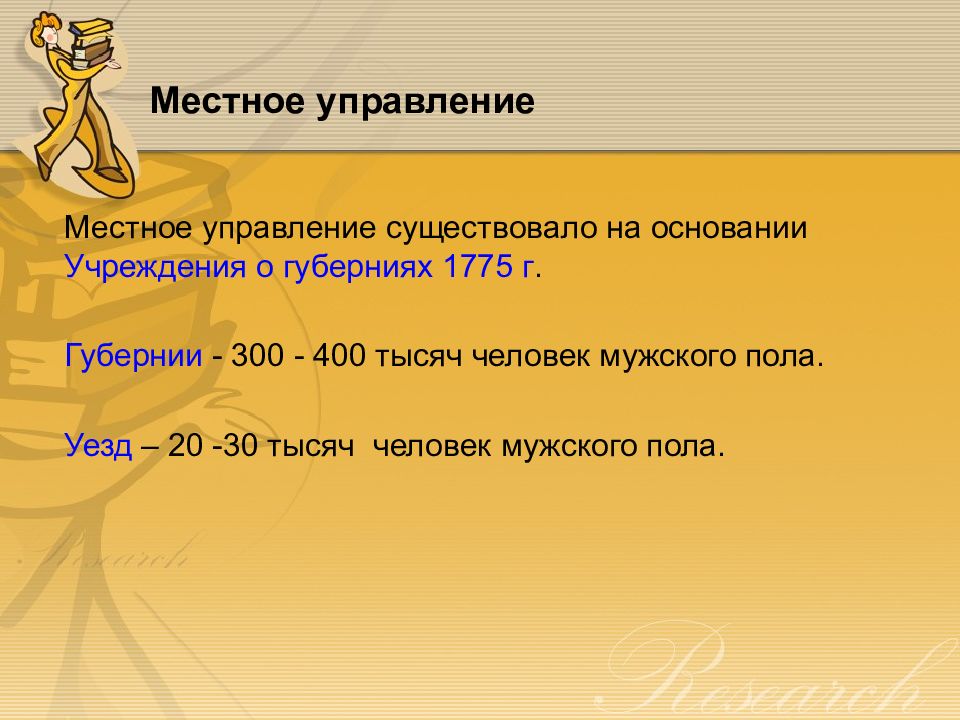 Местное управление

Местное управление существовало на основании Учреждения о губерниях 1775 г.

Губернии - 300 - 400 тысяч человек мужского пола.

Уезд – 20 -30 тысяч человек мужского пола.

Research

Research